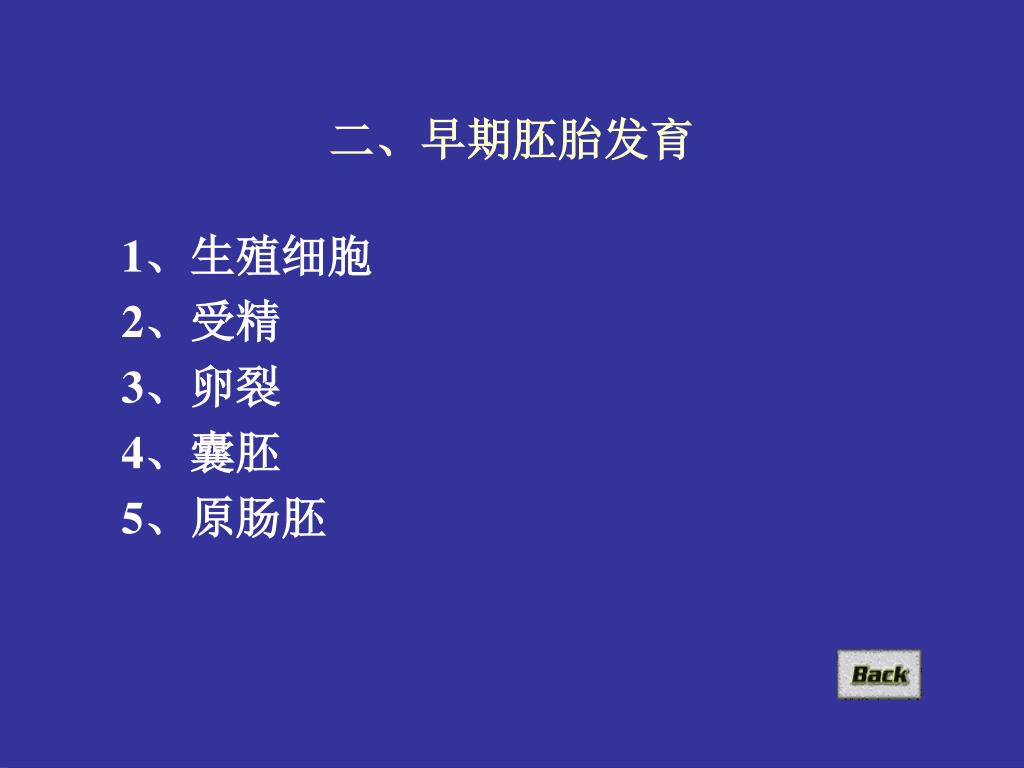 二、早期胚胎发育

1、生殖细胞
2、受精
3、卵裂
4、囊胚
5、原肠胚

Back